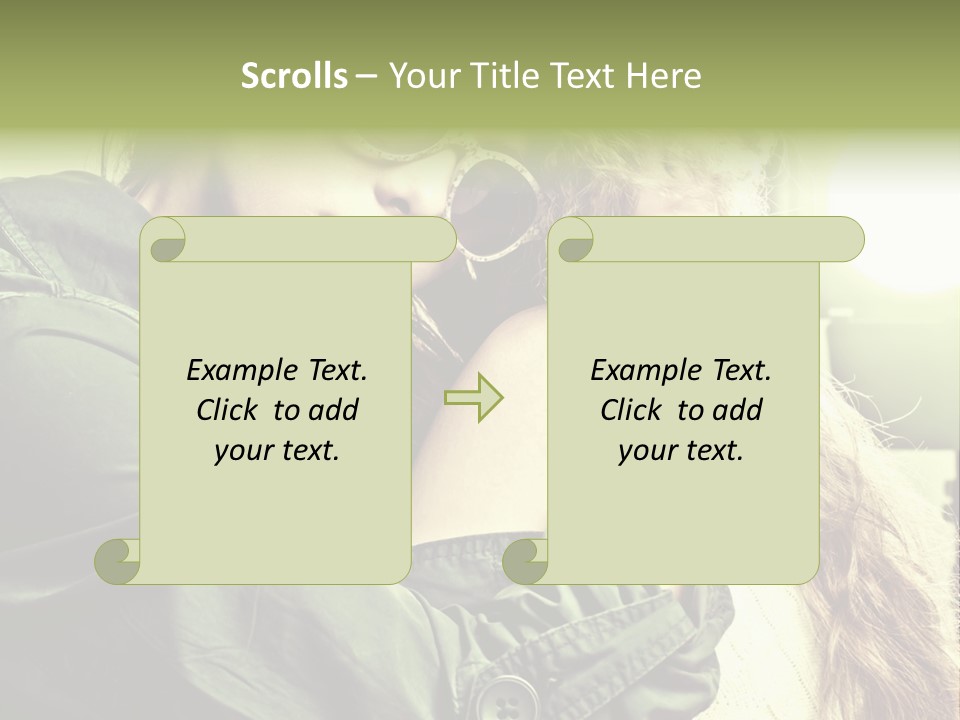 Scrolls – Your Title Text Here

Example Text. Click to add your text.

Example Text. Click to add your text.